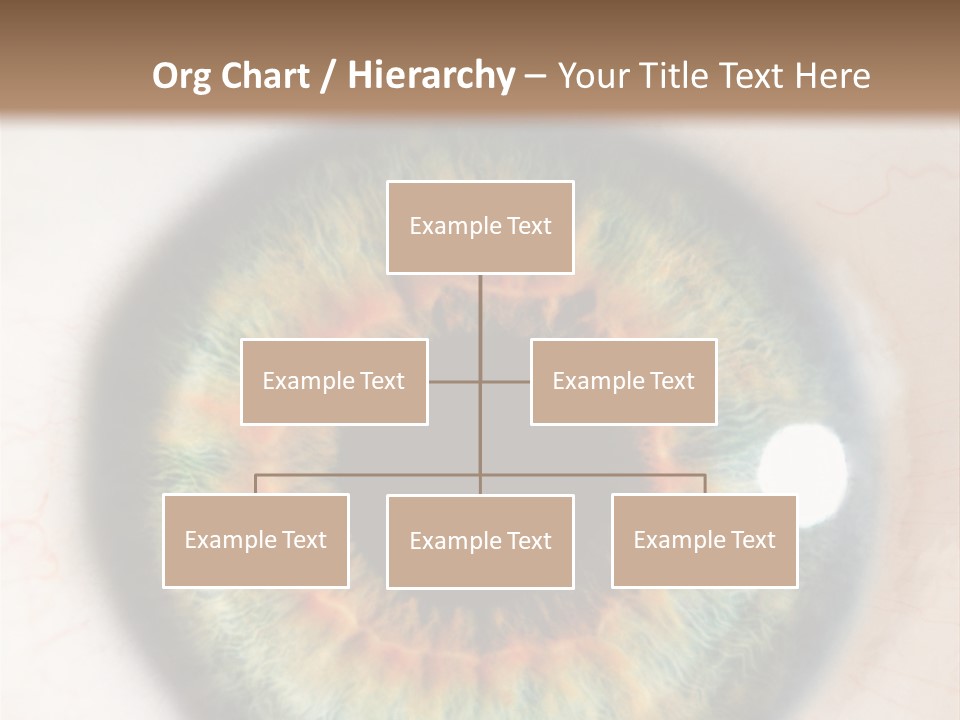 Org Chart / Hierarchy – Your Title Text Here

Example Text

Example Text

Example Text

Example Text

Example Text

Example Text